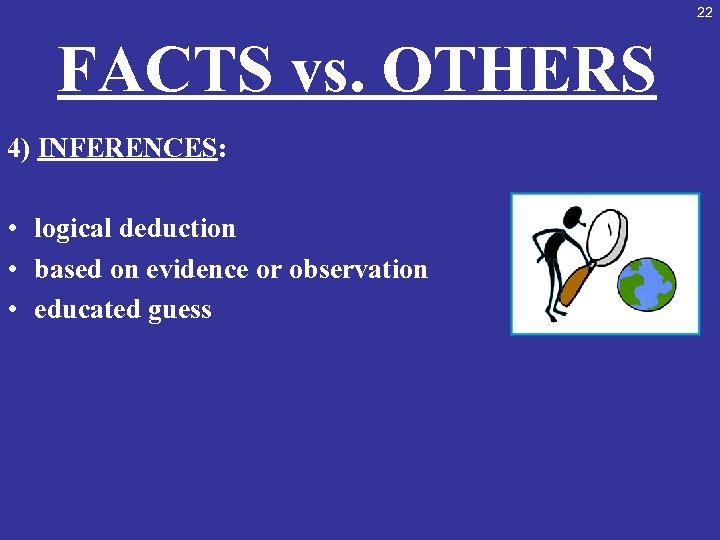 22

FACTS vs. OTHERS

4) INFERENCES:

• logical deduction
• based on evidence or observation
• educated guess